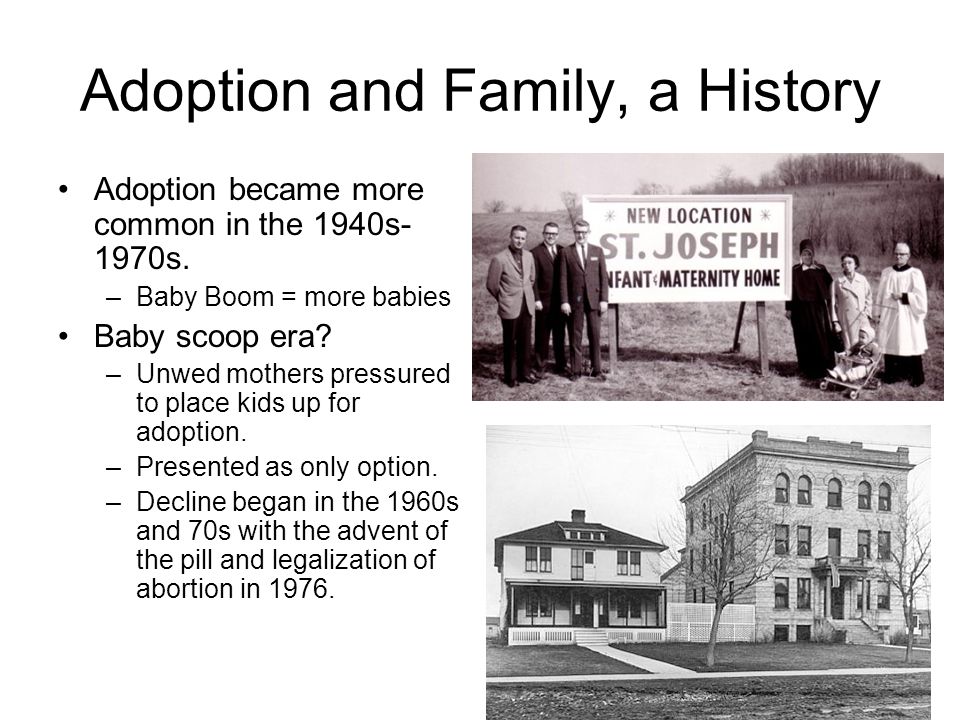 Adoption and Family, a History

• Adoption became more common in the 1940s-1970s.
  – Baby Boom = more babies
• Baby scoop era?
  – Unwed mothers pressured to place kids up for adoption.
  – Presented as only option.
  – Decline began in the 1960s and 70s with the advent of the pill and legalization of abortion in 1976.

NEW LOCATION
ST. JOSEPH
NFANT & MATERNITY HOME